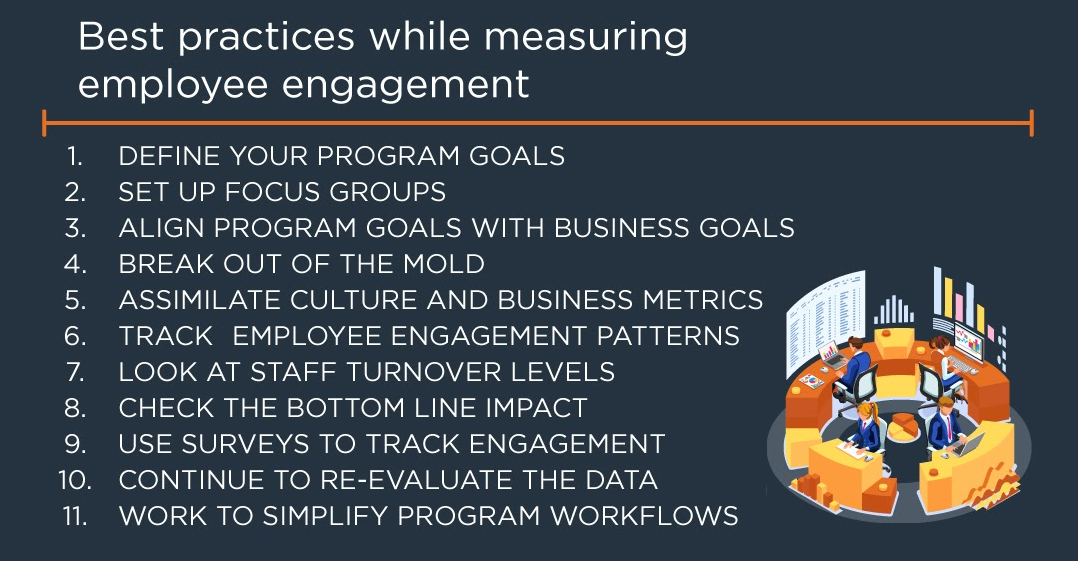 Best practices while measuring employee engagement

1. DEFINE YOUR PROGRAM GOALS
2. SET UP FOCUS GROUPS
3. ALIGN PROGRAM GOALS WITH BUSINESS GOALS
4. BREAK OUT OF THE MOLD
5. ASSIMILATE CULTURE AND BUSINESS METRICS
6. TRACK EMPLOYEE ENGAGEMENT PATTERNS
7. LOOK AT STAFF TURNOVER LEVELS
8. CHECK THE BOTTOM LINE IMPACT
9. USE SURVEYS TO TRACK ENGAGEMENT
10. CONTINUE TO RE-EVALUATE THE DATA
11. WORK TO SIMPLIFY PROGRAM WORKFLOWS